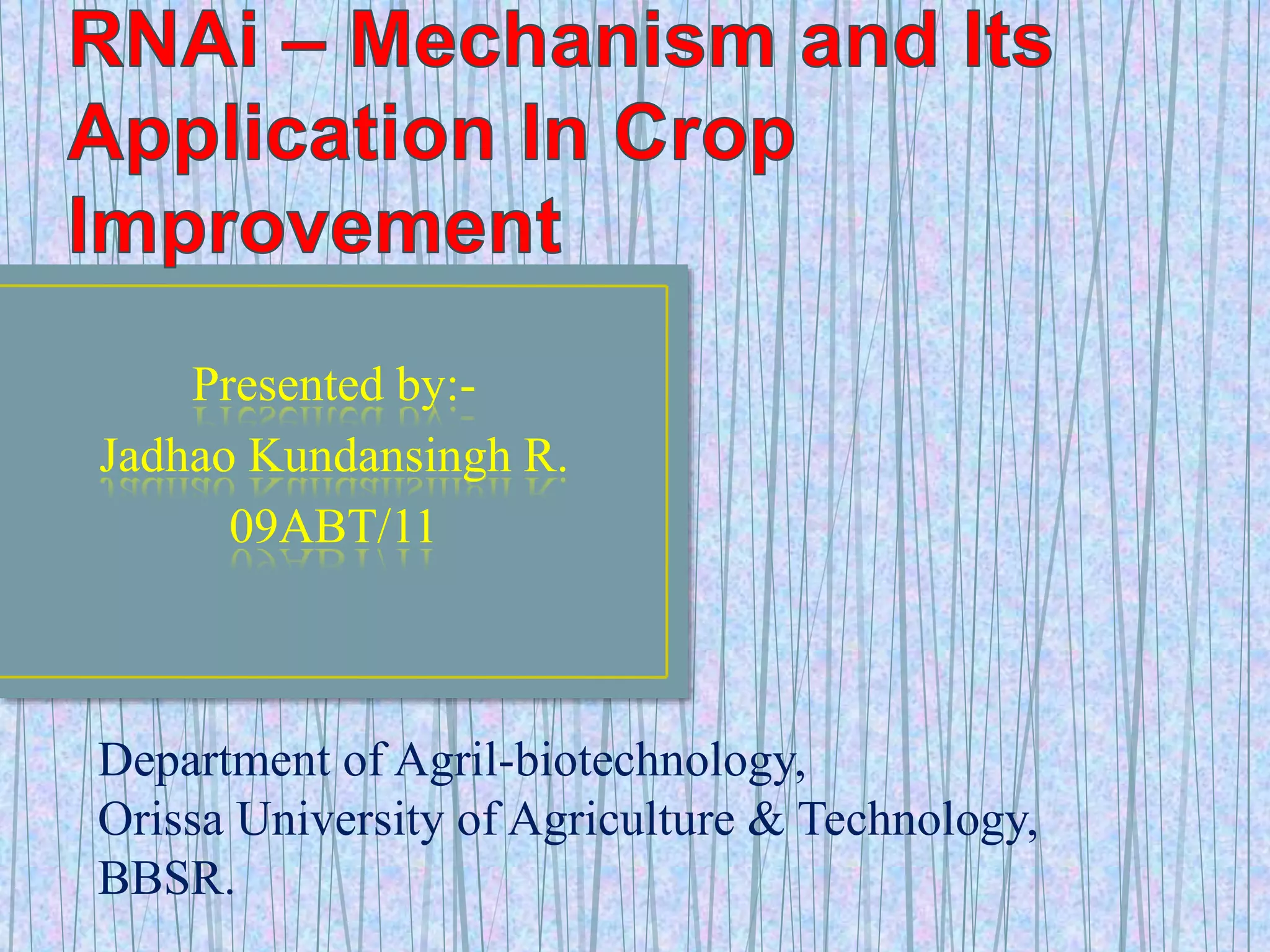 RNAi – Mechanism and Its Application In Crop Improvement

Presented by:-
Jadhao Kundansingh R.
09ABT/11

Department of Agril-biotechnology,
Orissa University of Agriculture & Technology,
BBSR.